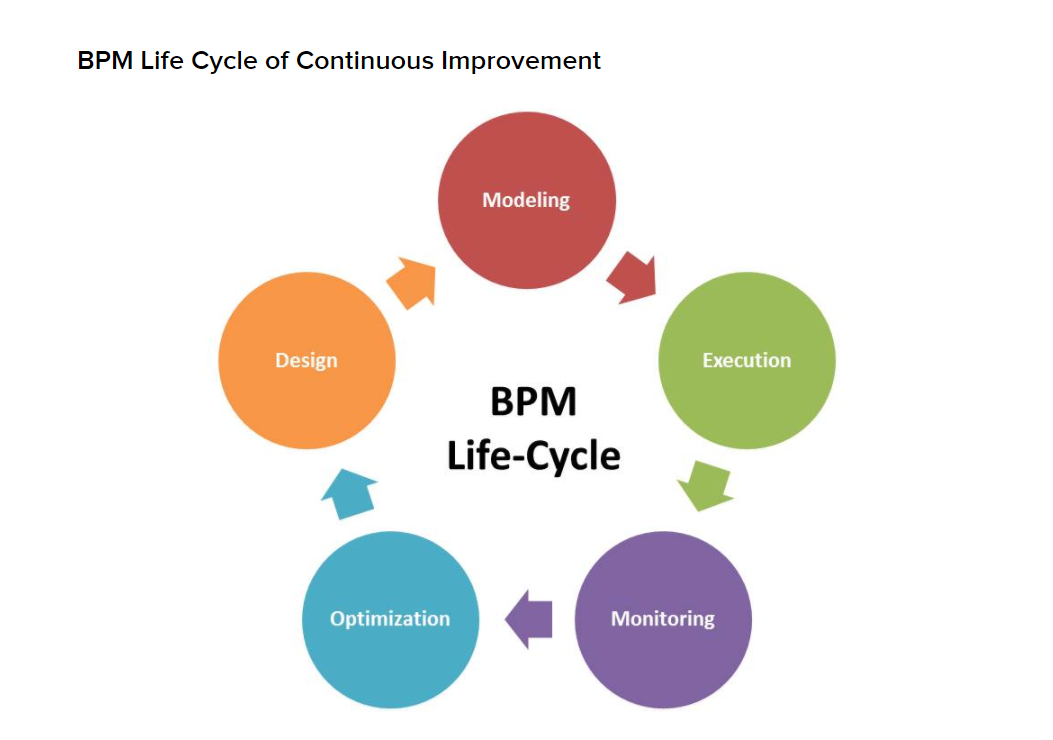 BPM Life Cycle of Continuous Improvement

Modeling

Execution

Monitoring

Optimization

Design

BPM
Life-Cycle